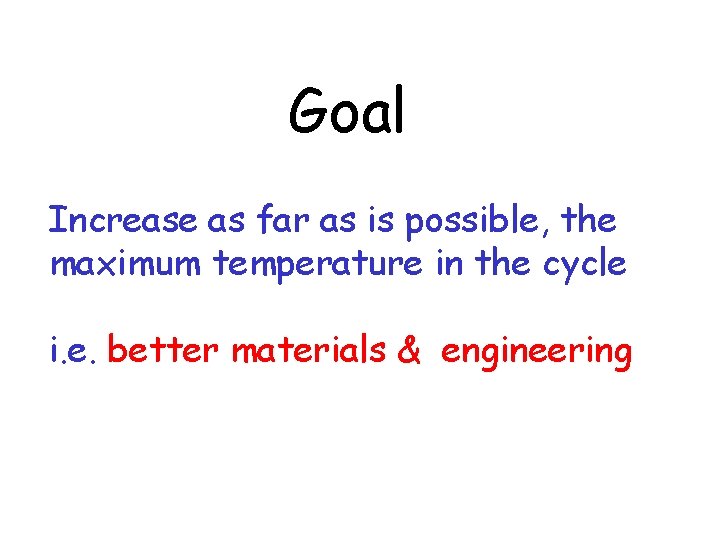 Goal

Increase as far as is possible, the maximum temperature in the cycle

i.e. better materials & engineering